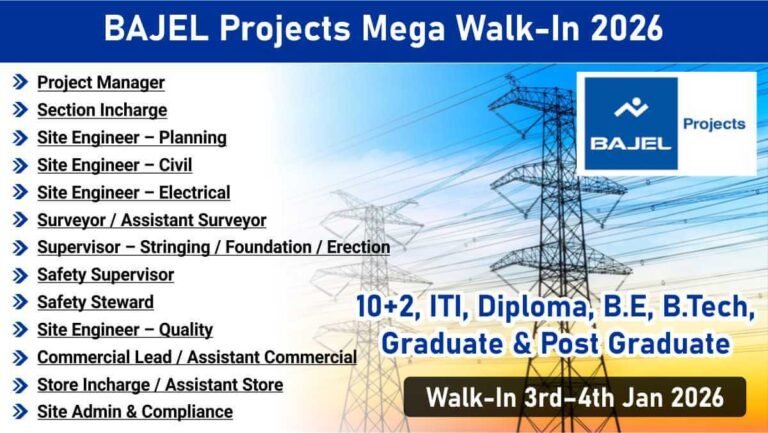 BAJEL Projects Mega Walk-In 2026

Project Manager
Section Incharge
Site Engineer – Planning
Site Engineer – Civil
Site Engineer – Electrical
Surveyor / Assistant Surveyor
Supervisor – Stringing / Foundation / Erection
Safety Supervisor
Safety Steward
Site Engineer – Quality
Commercial Lead / Assistant Commercial
Store Incharge / Assistant Store
Site Admin & Compliance

BAJEL Projects

10+2, ITI, Diploma, B.E, B.Tech, Graduate & Post Graduate

Walk-In 3rd–4th Jan 2026